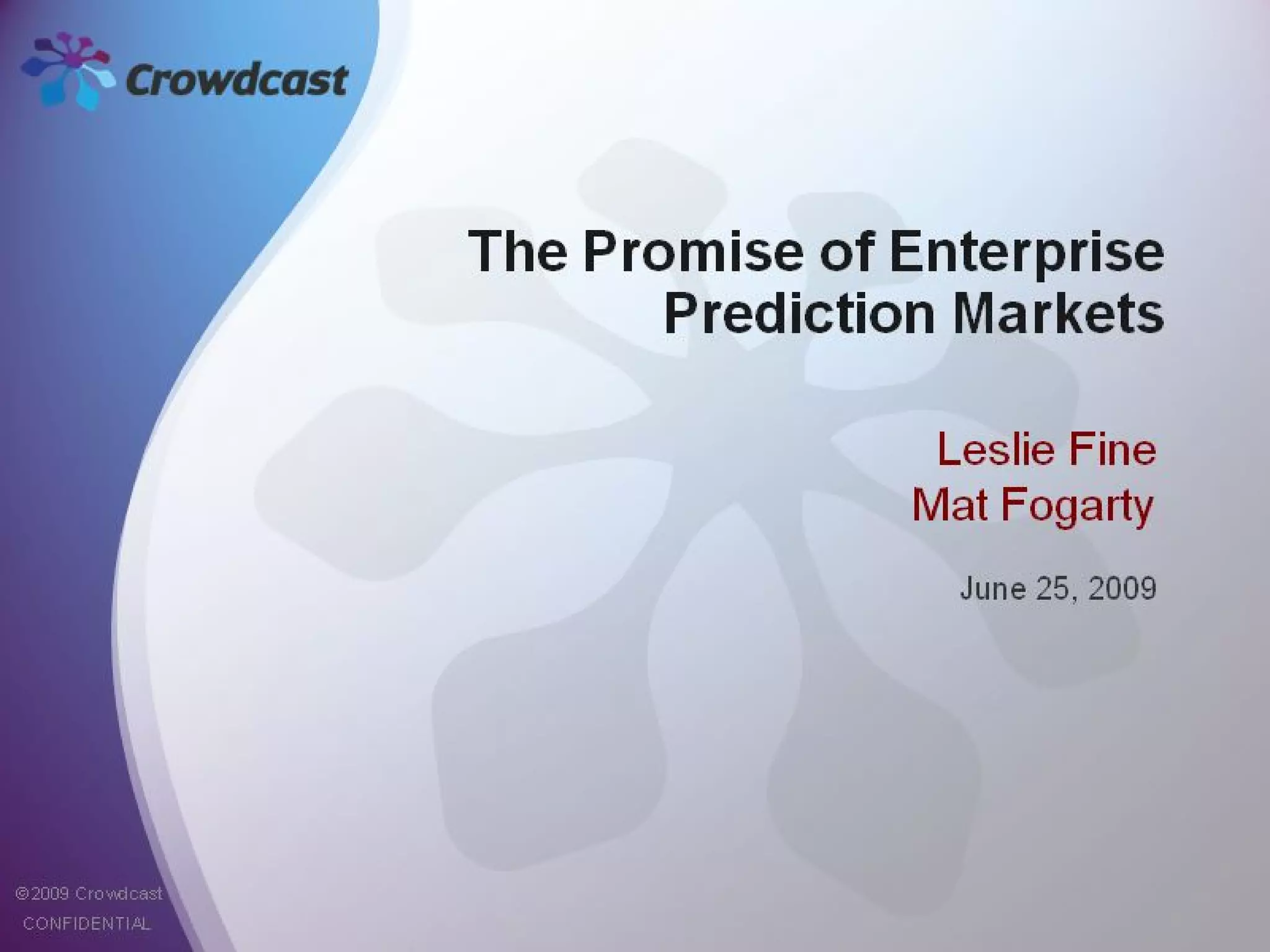 Crowdcast

The Promise of Enterprise Prediction Markets

Leslie Fine
Mat Fogarty

June 25, 2009

©2009 Crowdcast
CONFIDENTIAL